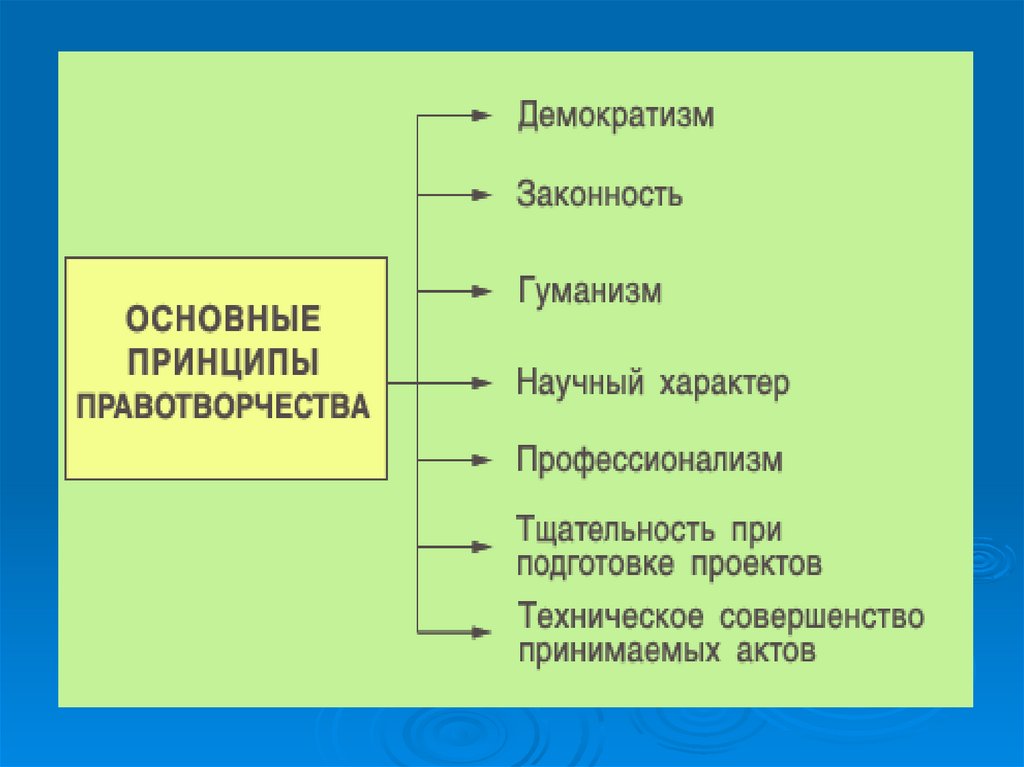 ОСНОВНЫЕ ПРИНЦИПЫ ПРАВОТВОРЧЕСТВА

Демократизм

Законность

Гуманизм

Научный характер

Профессионализм

Тщательность при подготовке проектов

Техническое совершенство принимаемых актов